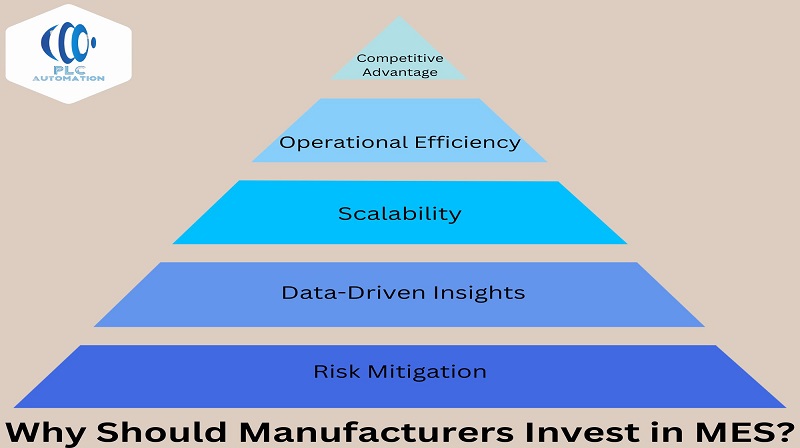 PLC AUTOMATION

Competitive Advantage

Operational Efficiency

Scalability

Data-Driven Insights

Risk Mitigation

Why Should Manufacturers Invest in MES?